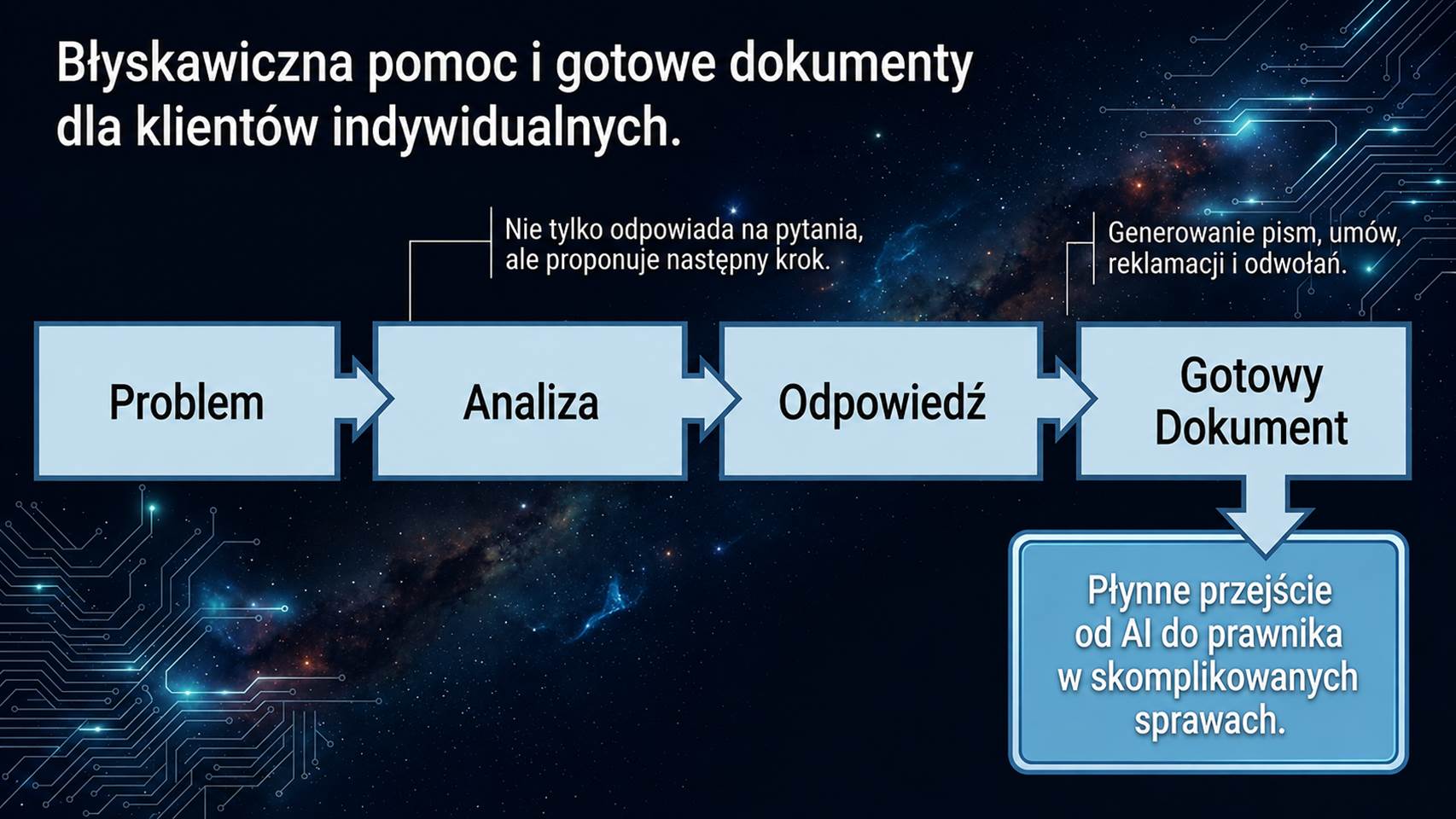 Błyskawiczna pomoc i gotowe dokumenty dla klientów indywidualnych.

Nie tylko odpowiada na pytania, ale proponuje następny krok.

Generowanie pism, umów, reklamacji i odwołań.

Problem

Analiza

Odpowiedź

Gotowy Dokument

Płynne przejście od AI do prawnika w skomplikowanych sprawach.